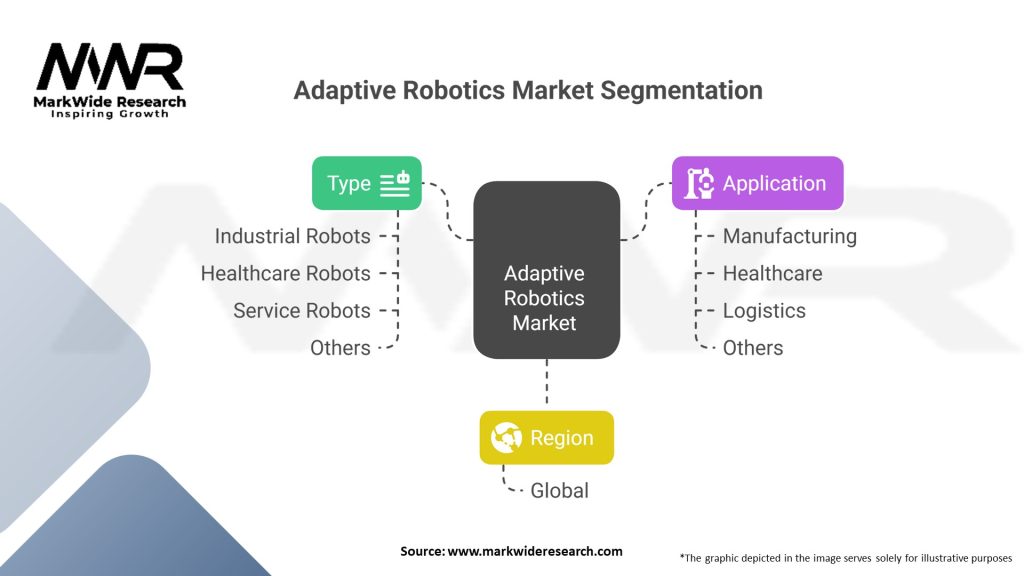 MWR
MarkWide Research
Inspiring Growth

Adaptive Robotics Market Segmentation

Type
Industrial Robots
Healthcare Robots
Service Robots
Others

Adaptive Robotics Market

Application
Manufacturing
Healthcare
Logistics
Others

Region
Global

Source: www.markwideresearch.com

*The graphic depicted in the image serves solely for illustrative purposes